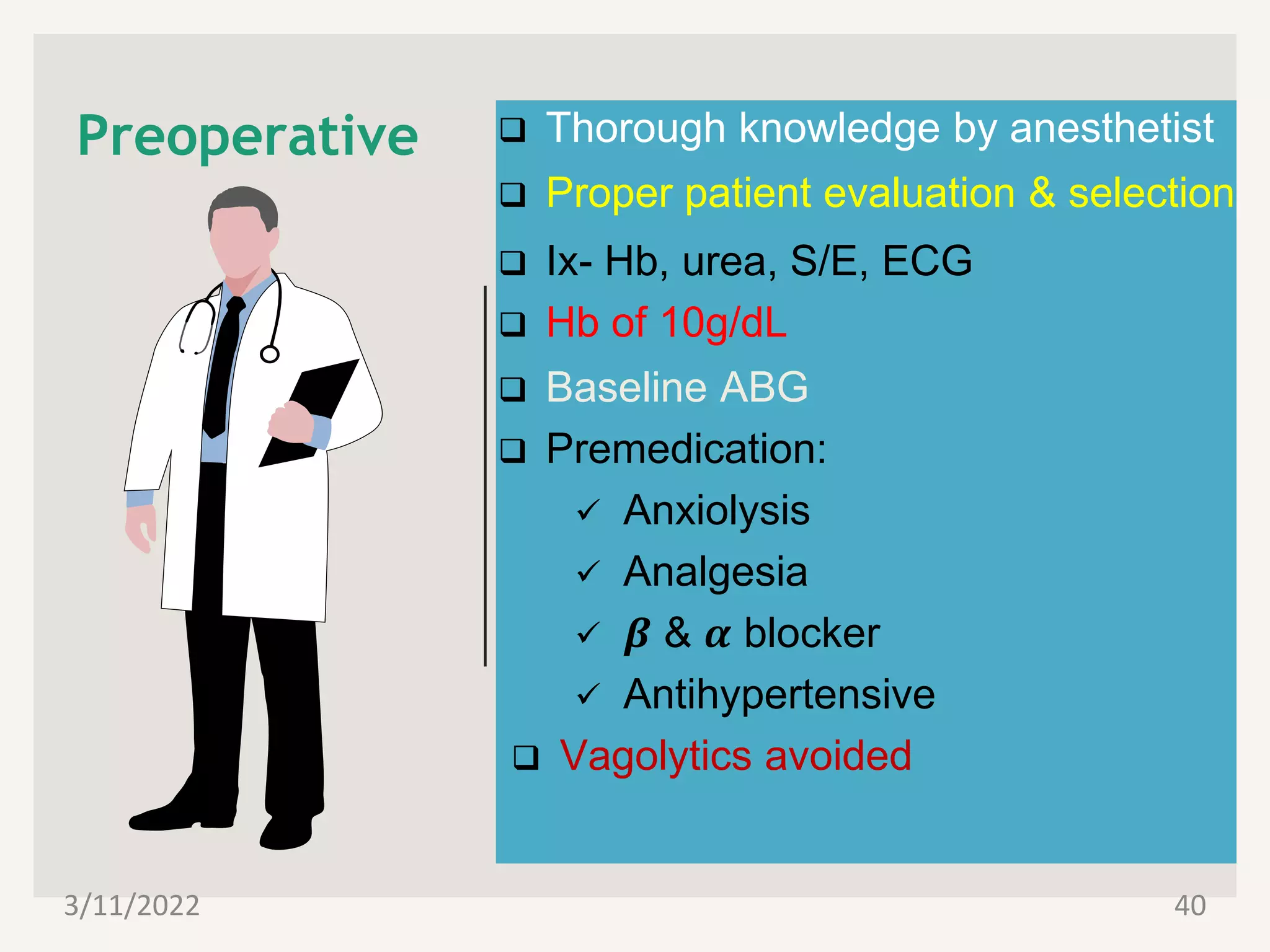 Preoperative

❑ Thorough knowledge by anesthetist
❑ Proper patient evaluation & selection
❑ Ix- Hb, urea, S/E, ECG
❑ Hb of 10g/dL
❑ Baseline ABG
❑ Premedication:
✓ Anxiolysis
✓ Analgesia
✓ $\beta$ & $\alpha$ blocker
✓ Antihypertensive
❑ Vagolytics avoided

3/11/2022

40